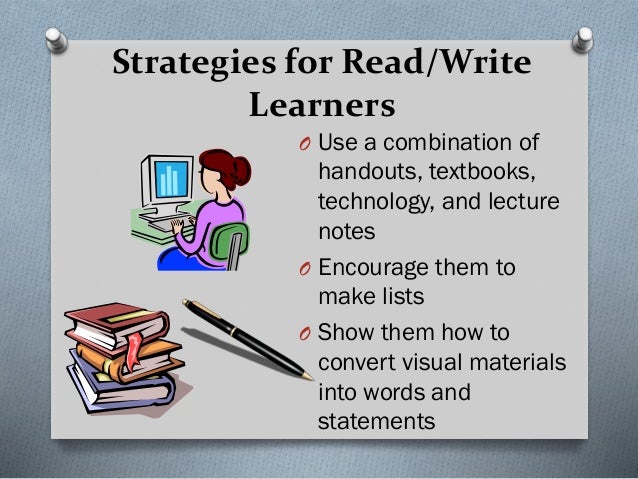 Strategies for Read/Write Learners

O Use a combination of handouts, textbooks, technology, and lecture notes

O Encourage them to make lists

O Show them how to convert visual materials into words and statements